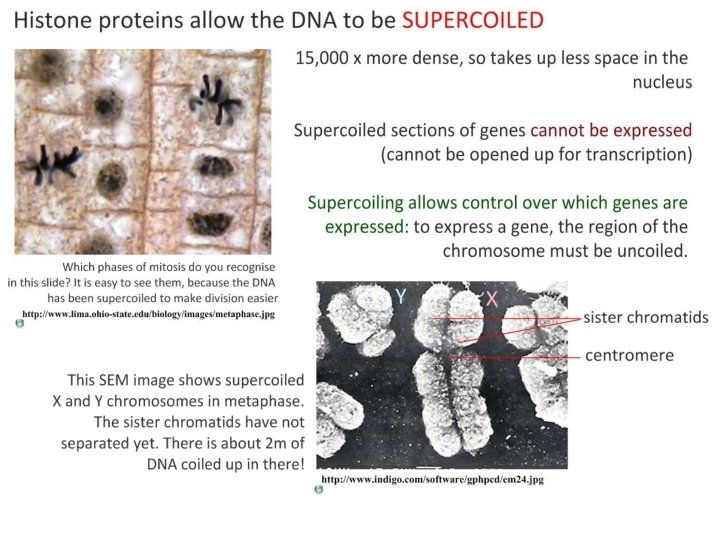 Histone proteins allow the DNA to be SUPERCOILED

15,000 x more dense, so takes up less space in the nucleus

Supercoiled sections of genes cannot be expressed (cannot be opened up for transcription)

Supercoiling allows control over which genes are expressed: to express a gene, the region of the chromosome must be uncoiled.

Which phases of mitosis do you recognise in this slide? It is easy to see them, because the DNA has been supercoiled to make division easier

http://www.lima.ohio-state.edu/biology/images/metaphase.jpg

Y

X

sister chromatids

centromere

This SEM image shows supercoiled X and Y chromosomes in metaphase. The sister chromatids have not separated yet. There is about 2m of DNA coiled up in there!

http://www.indigo.com/software/gphpcd/em24.jpg